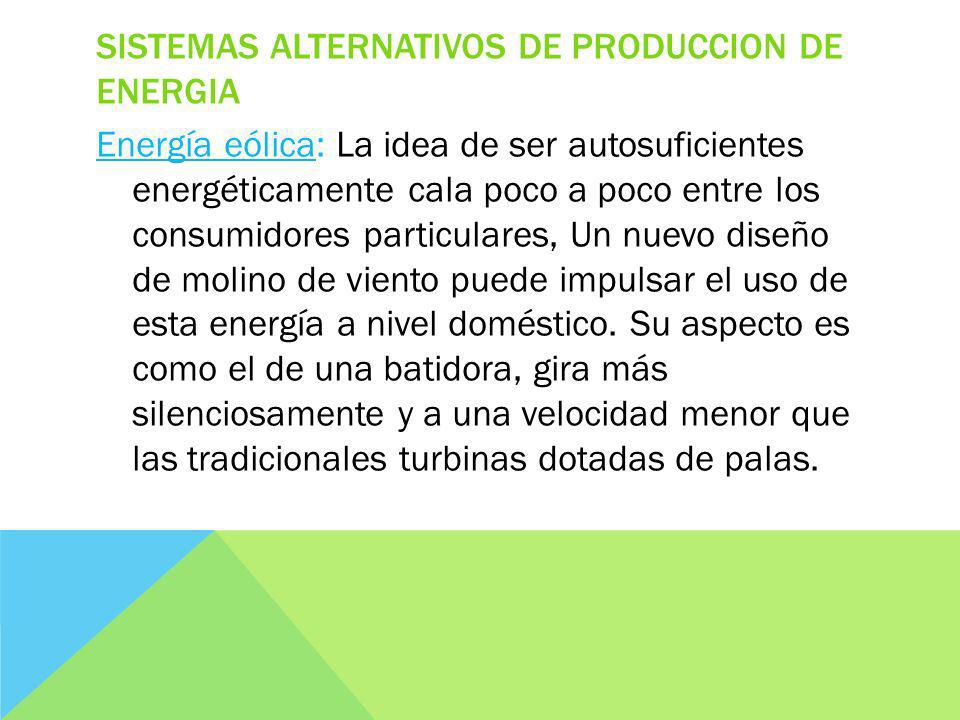 SISTEMAS ALTERNATIVOS DE PRODUCCION DE ENERGIA

Energía eólica: La idea de ser autosuficientes energéticamente cala poco a poco entre los consumidores particulares, Un nuevo diseño de molino de viento puede impulsar el uso de esta energía a nivel doméstico. Su aspecto es como el de una batidora, gira más silenciosamente y a una velocidad menor que las tradicionales turbinas dotadas de palas.